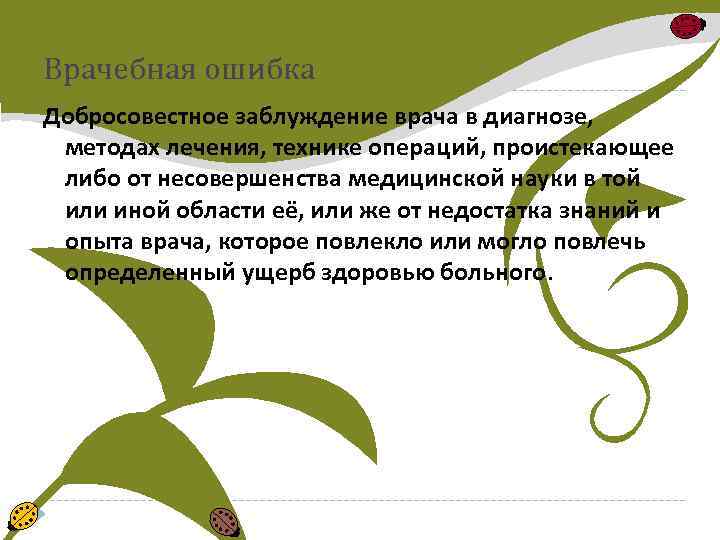 Врачебная ошибка

Добросовестное заблуждение врача в диагнозе, методах лечения, технике операций, проистекающее либо от несовершенства медицинской науки в той или иной области её, или же от недостатка знаний и опыта врача, которое повлекло или могло повлечь определенный ущерб здоровью больного.